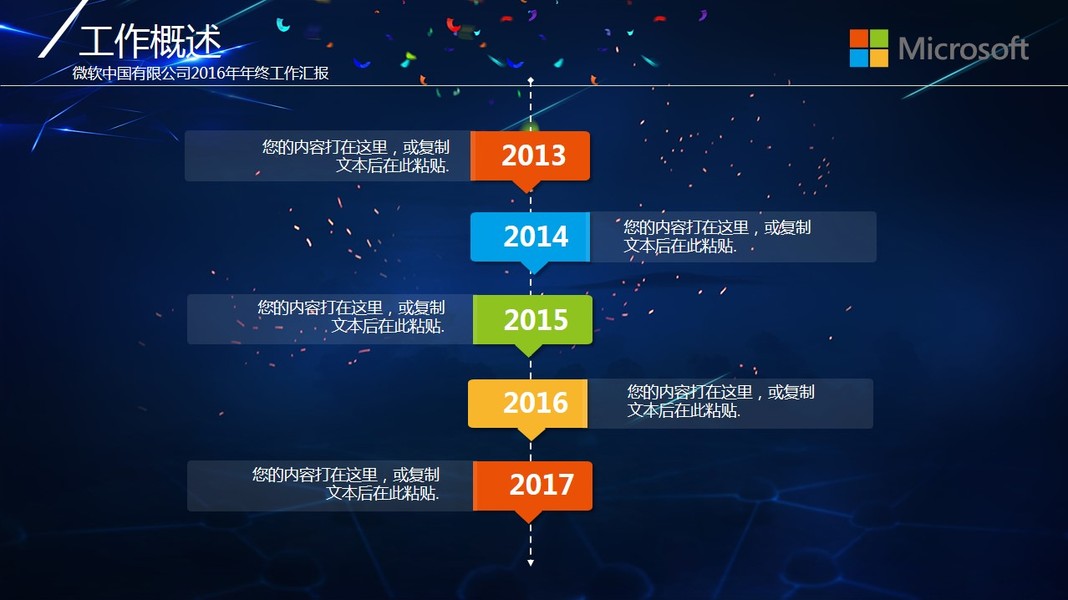 工作概述
微软中国有限公司2016年年终工作汇报

Microsoft

您的内容打在这里，或复制文本后在此粘贴.
2013

2014
您的内容打在这里，或复制文本后在此粘贴.

您的内容打在这里，或复制文本后在此粘贴.
2015

2016
您的内容打在这里，或复制文本后在此粘贴.

您的内容打在这里，或复制文本后在此粘贴.
2017